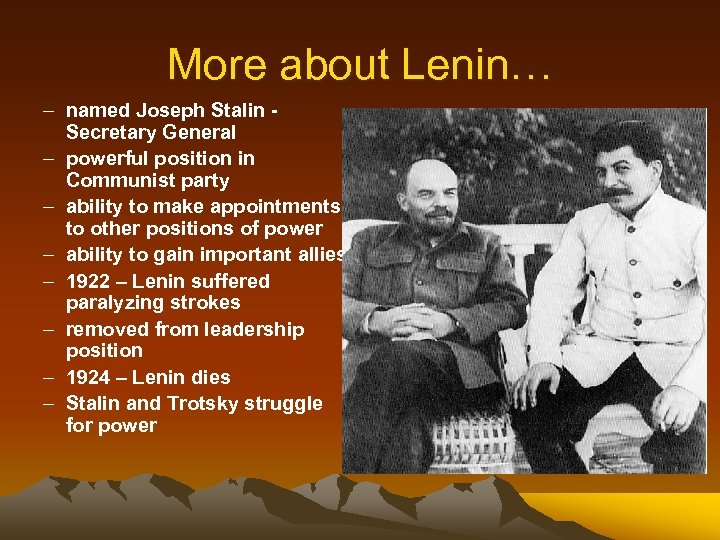 More about Lenin…

– named Joseph Stalin - Secretary General
– powerful position in Communist party
– ability to make appointments to other positions of power
– ability to gain important allies
– 1922 – Lenin suffered paralyzing strokes
– removed from leadership position
– 1924 – Lenin dies
– Stalin and Trotsky struggle for power